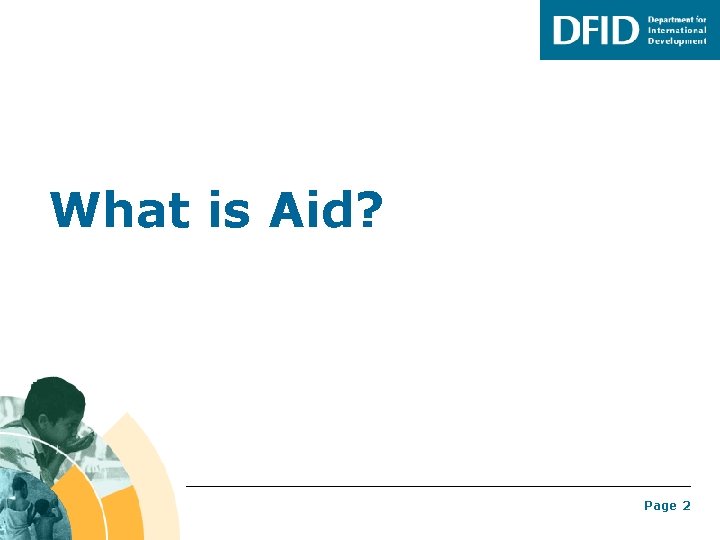 DFID Department for International Development

What is Aid?

Page 2